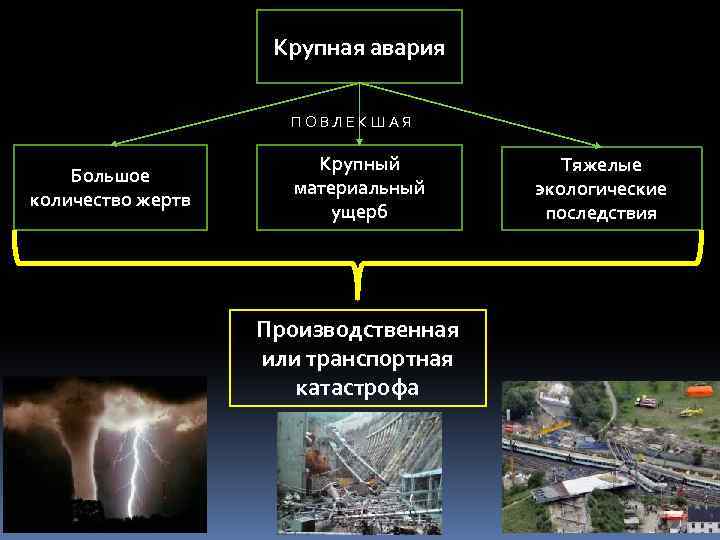 Крупная авария

ПОВЛЕКШАЯ

Большое количество жертв

Крупный материальный ущерб

Тяжелые экологические последствия

Производственная или транспортная катастрофа